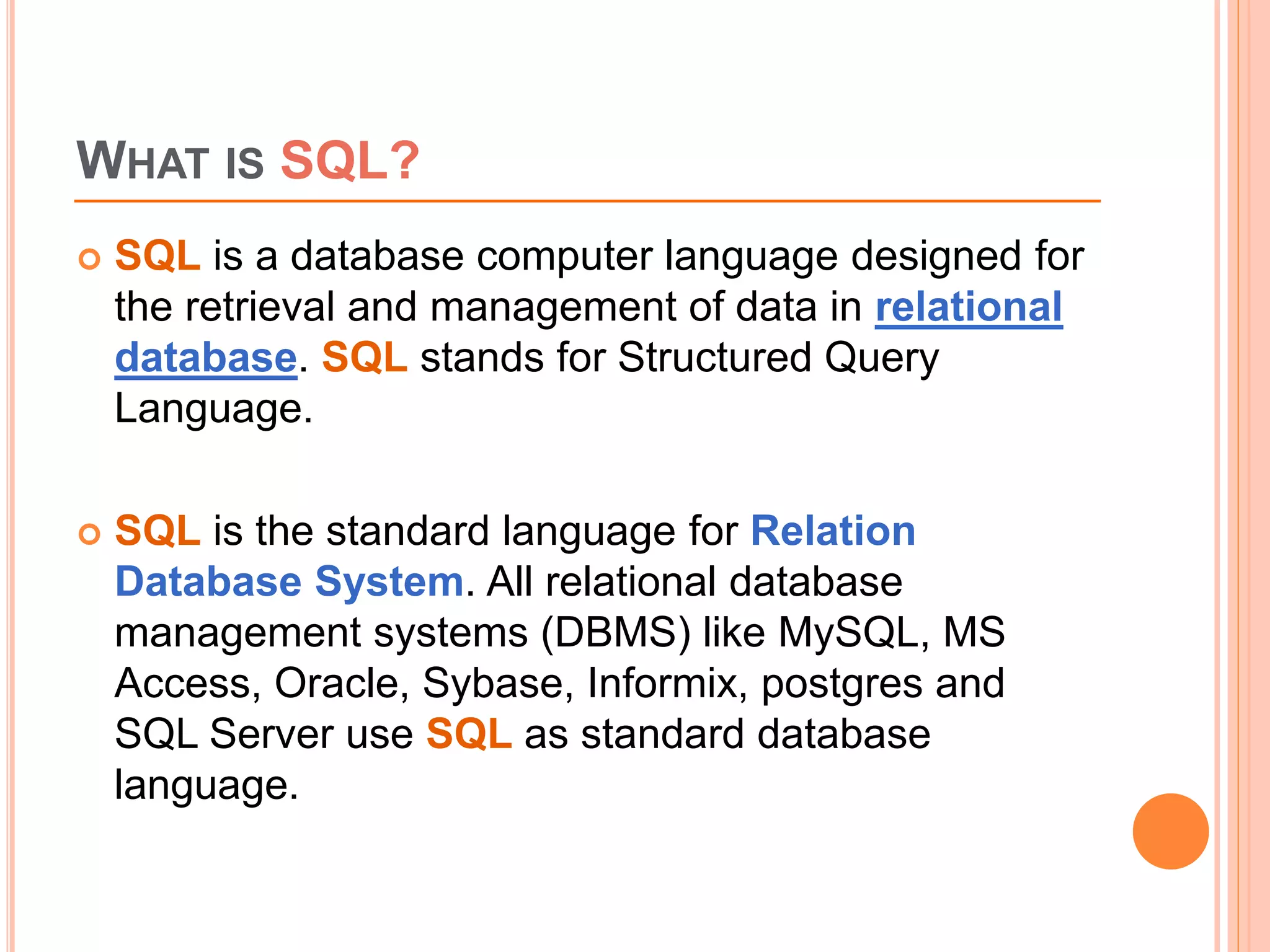 WHAT IS SQL?

SQL is a database computer language designed for the retrieval and management of data in relational database. SQL stands for Structured Query Language.

SQL is the standard language for Relation Database System. All relational database management systems (DBMS) like MySQL, MS Access, Oracle, Sybase, Informix, postgres and SQL Server use SQL as standard database language.